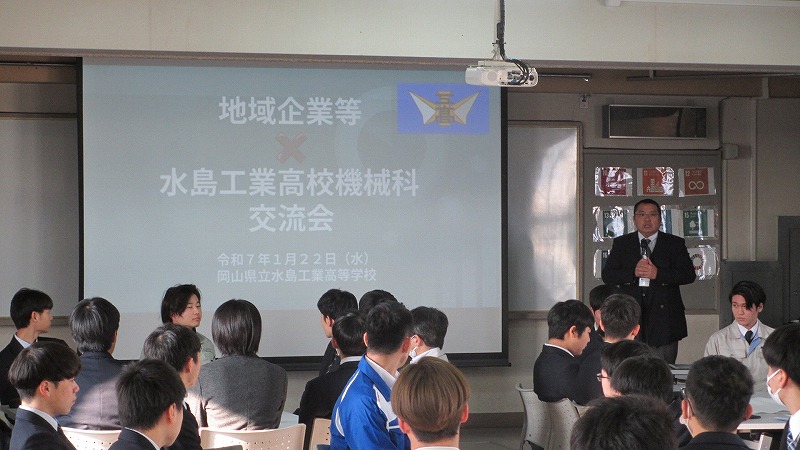 地域企業等
×
水島工業高校機械科
交流会

令和７年１月２２日（水）
岡山県立水島工業高等学校